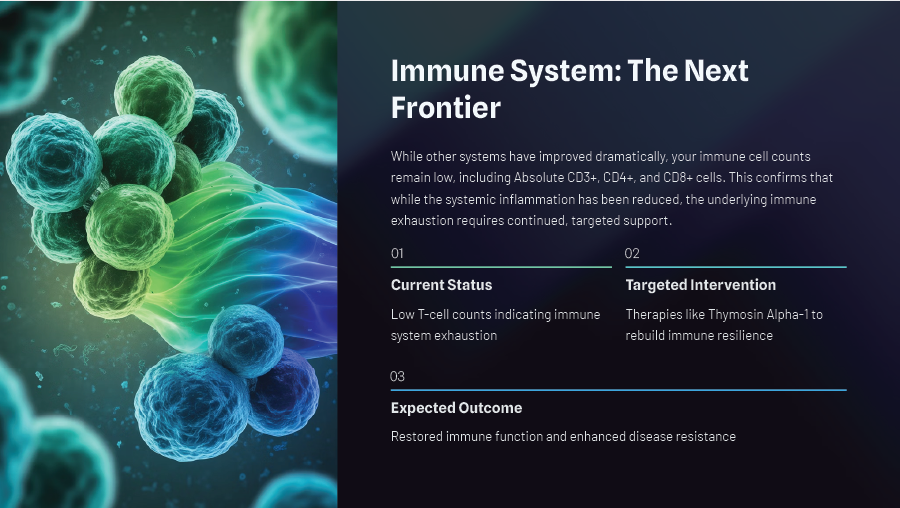 Immune System: The Next Frontier

While other systems have improved dramatically, your immune cell counts remain low, including Absolute CD3+, CD4+, and CD8+ cells. This confirms that while the systemic inflammation has been reduced, the underlying immune exhaustion requires continued, targeted support.

01

Current Status

Low T-cell counts indicating immune system exhaustion

02

Targeted Intervention

Therapies like Thymosin Alpha-1 to rebuild immune resilience

03

Expected Outcome

Restored immune function and enhanced disease resistance